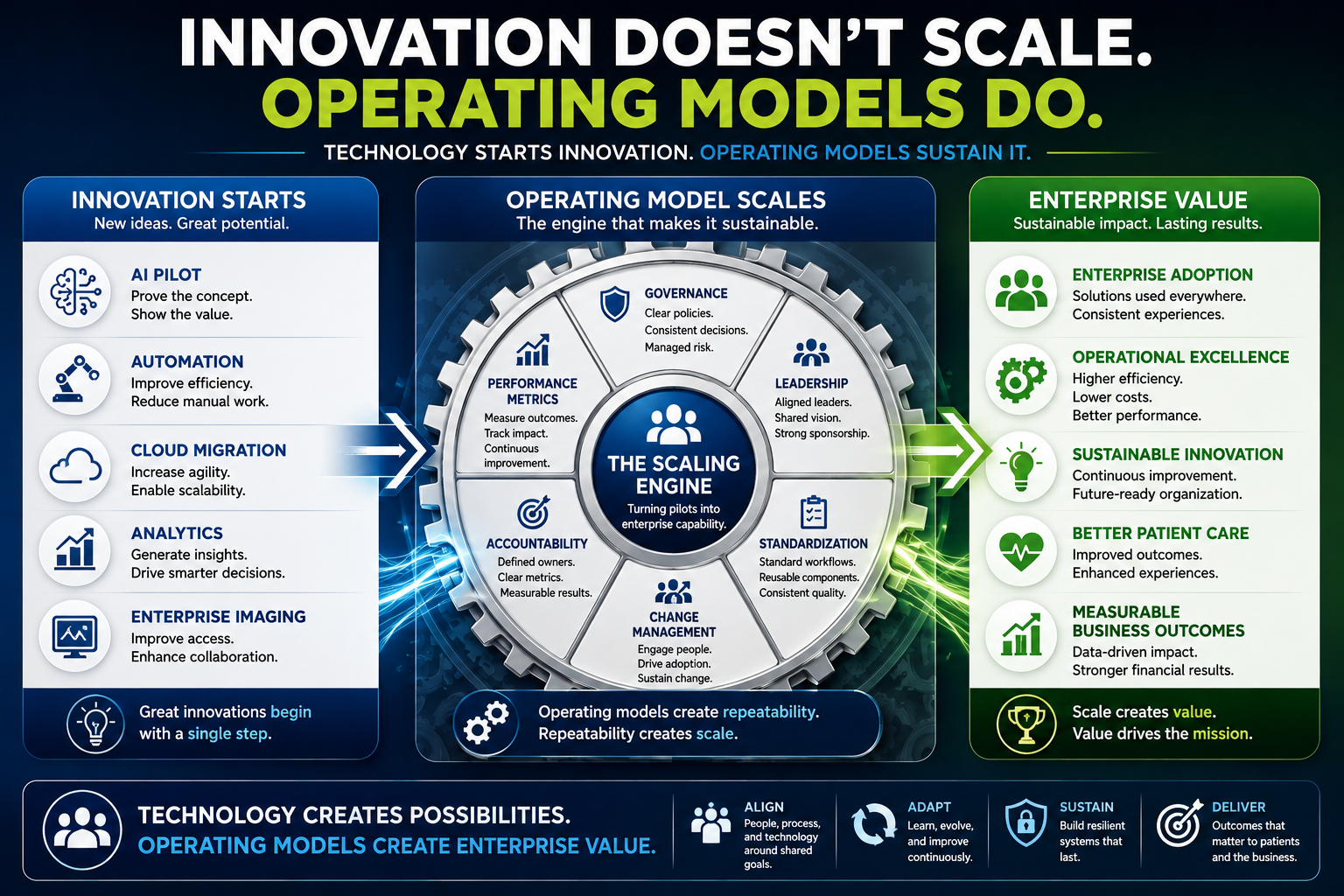 INNOVATION DOESN'T SCALE.
OPERATING MODELS DO.

TECHNOLOGY STARTS INNOVATION. OPERATING MODELS SUSTAIN IT.

INNOVATION STARTS
New ideas. Great potential.

AI PILOT
Prove the concept.
Show the value.

AUTOMATION
Improve efficiency.
Reduce manual work.

CLOUD MIGRATION
Increase agility.
Enable scalability.

ANALYTICS
Generate insights.
Drive smarter decisions.

ENTERPRISE IMAGING
Improve access.
Enhance collaboration.

Great innovations begin with a single step.

OPERATING MODEL SCALES
The engine that makes it sustainable.

GOVERNANCE
Clear policies.
Consistent decisions.
Managed risk.

LEADERSHIP
Aligned leaders.
Shared vision.
Strong sponsorship.

STANDARDIZATION
Standard workflows.
Reusable components.
Consistent quality.

CHANGE MANAGEMENT
Engage people.
Drive adoption.
Sustain change.

ACCOUNTABILITY
Defined owners.
Clear metrics.
Measurable results.

PERFORMANCE METRICS
Measure outcomes.
Track impact.
Continuous improvement.

THE SCALING ENGINE
Turning pilots into enterprise capability.

Operating models create repeatability.
Repeatability creates scale.

ENTERPRISE VALUE
Sustainable impact. Lasting results.

ENTERPRISE ADOPTION
Solutions used everywhere.
Consistent experiences.

OPERATIONAL EXCELLENCE
Higher efficiency.
Lower costs.
Better performance.

SUSTAINABLE INNOVATION
Continuous improvement.
Future-ready organization.

BETTER PATIENT CARE
Improved outcomes.
Enhanced experiences.

MEASURABLE BUSINESS OUTCOMES
Data-driven impact.
Stronger financial results.

Scale creates value.
Value drives the mission.

TECHNOLOGY CREATES POSSIBILITIES.
OPERATING MODELS CREATE ENTERPRISE VALUE.

ALIGN
People, process, and technology around shared goals.

ADAPT
Learn, evolve, and improve continuously.

SUSTAIN
Build resilient systems that last.

DELIVER
Outcomes that matter to patients and the business.